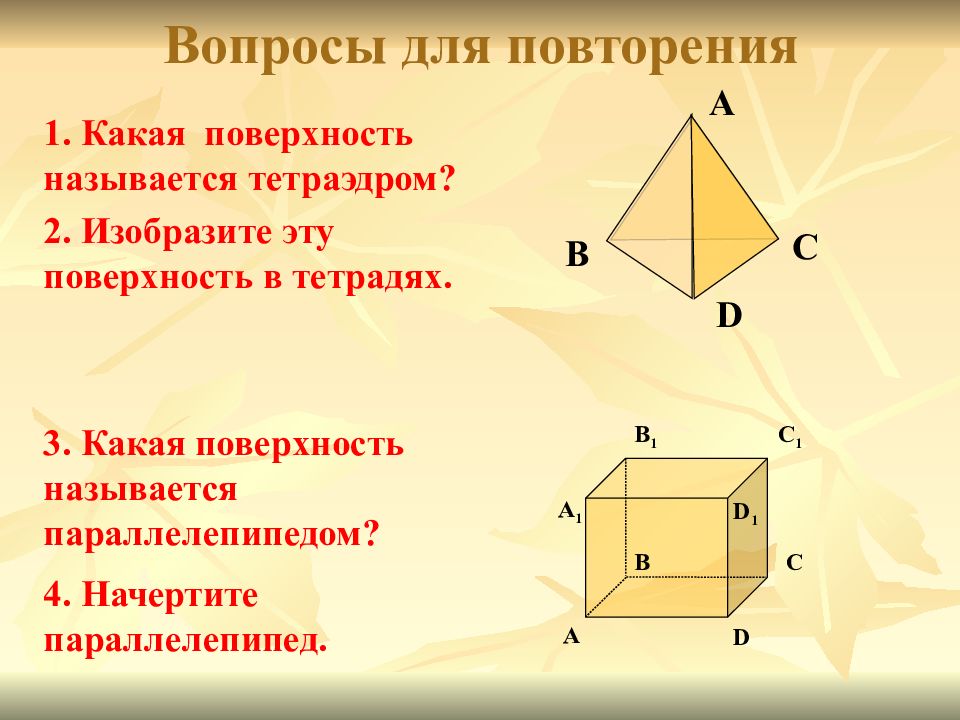 Вопросы для повторения

1. Какая поверхность называется тетраэдром?

2. Изобразите эту поверхность в тетрадях.

A

B

C

D

3. Какая поверхность называется параллелепипедом?

4. Начертите параллелепипед.

$B_1$

$C_1$

$A_1$

$D_1$

B

C

A

D